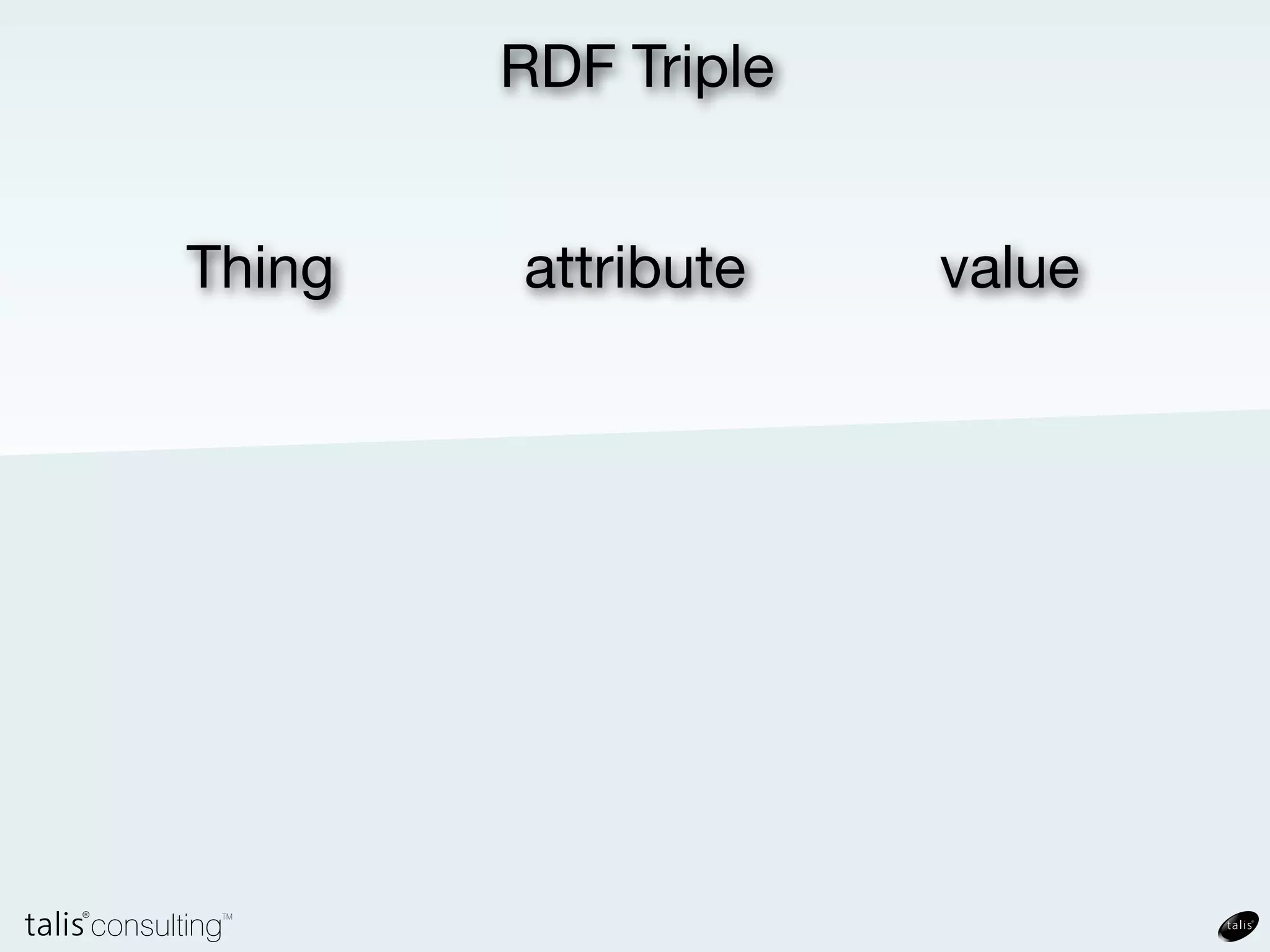 RDF Triple

Thing attribute value

talis® consulting™

talis®